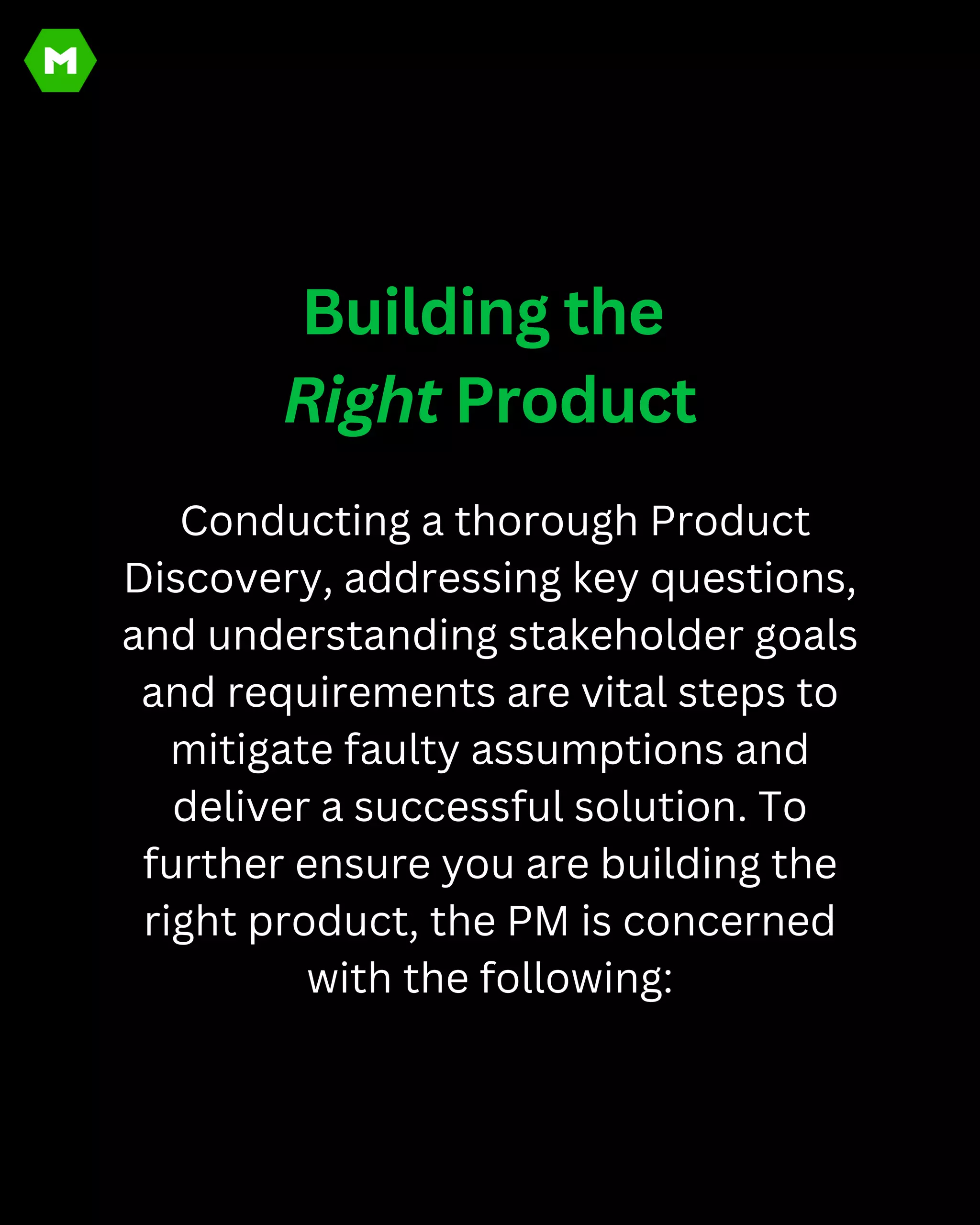 M

Building the
Right Product

Conducting a thorough Product Discovery, addressing key questions, and understanding stakeholder goals and requirements are vital steps to mitigate faulty assumptions and deliver a successful solution. To further ensure you are building the right product, the PM is concerned with the following: